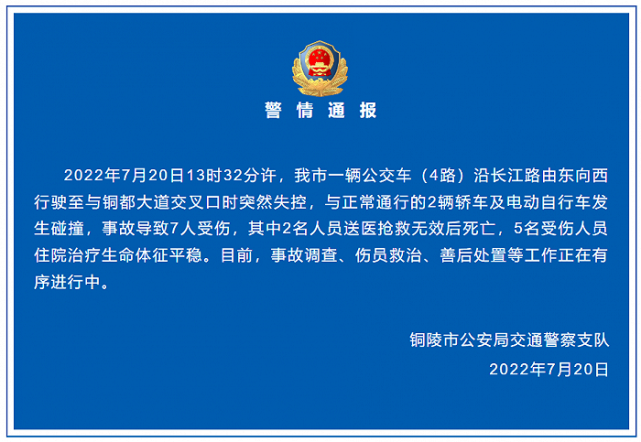 警情通报

2022年7月20日13时32分许，我市一辆公交车（4路）沿长江路由东向西行驶至与铜都大道交叉口时突然失控，与正常通行的2辆轿车及电动自行车发生碰撞，事故导致7人受伤，其中2名人员送医抢救无效后死亡，5名受伤人员住院治疗生命体征平稳。目前，事故调查、伤员救治、善后处置等工作正在有序进行中。

铜陵市公安局交通警察支队
2022年7月20日